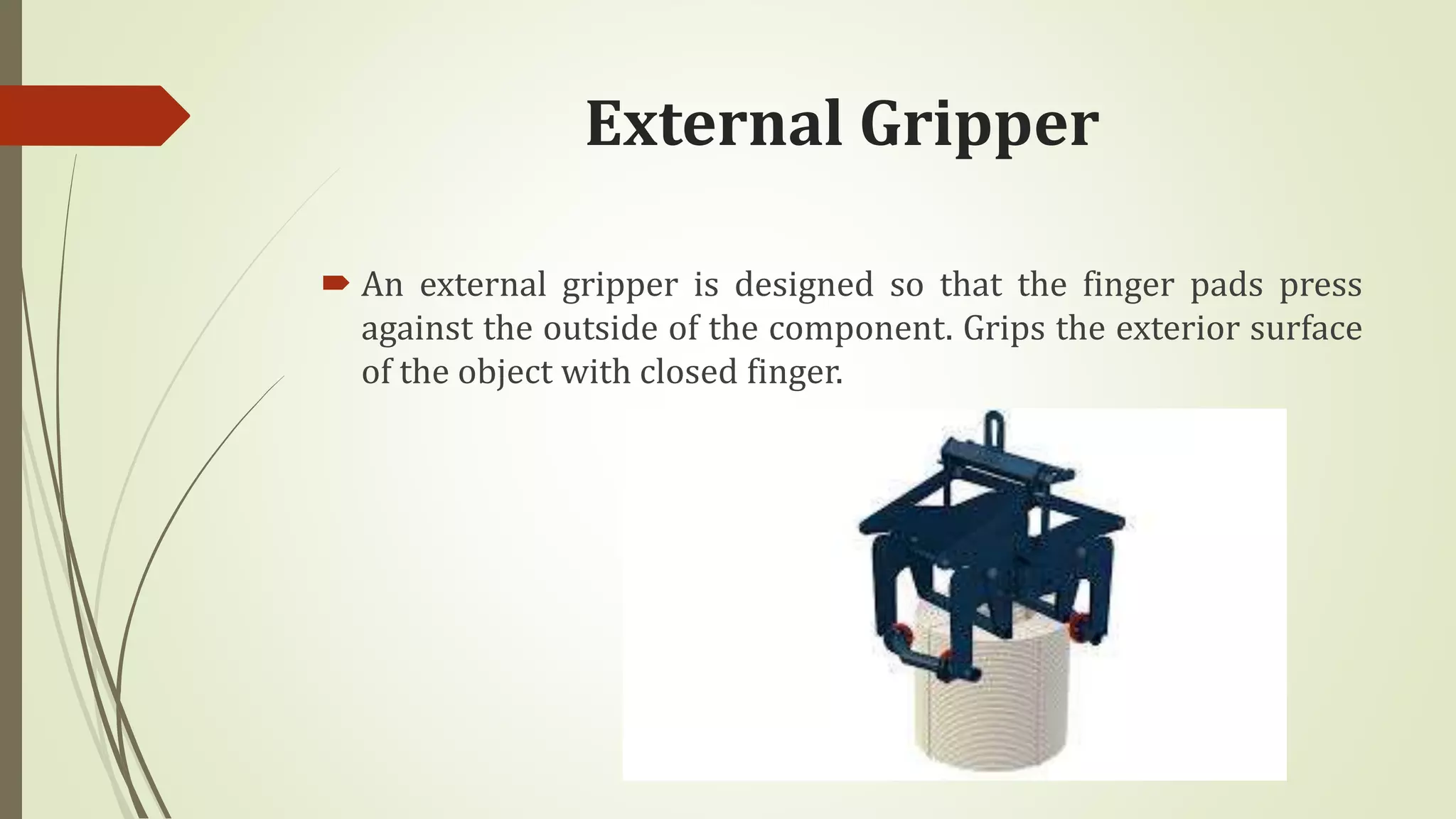 External Gripper

An external gripper is designed so that the finger pads press against the outside of the component. Grips the exterior surface of the object with closed finger.